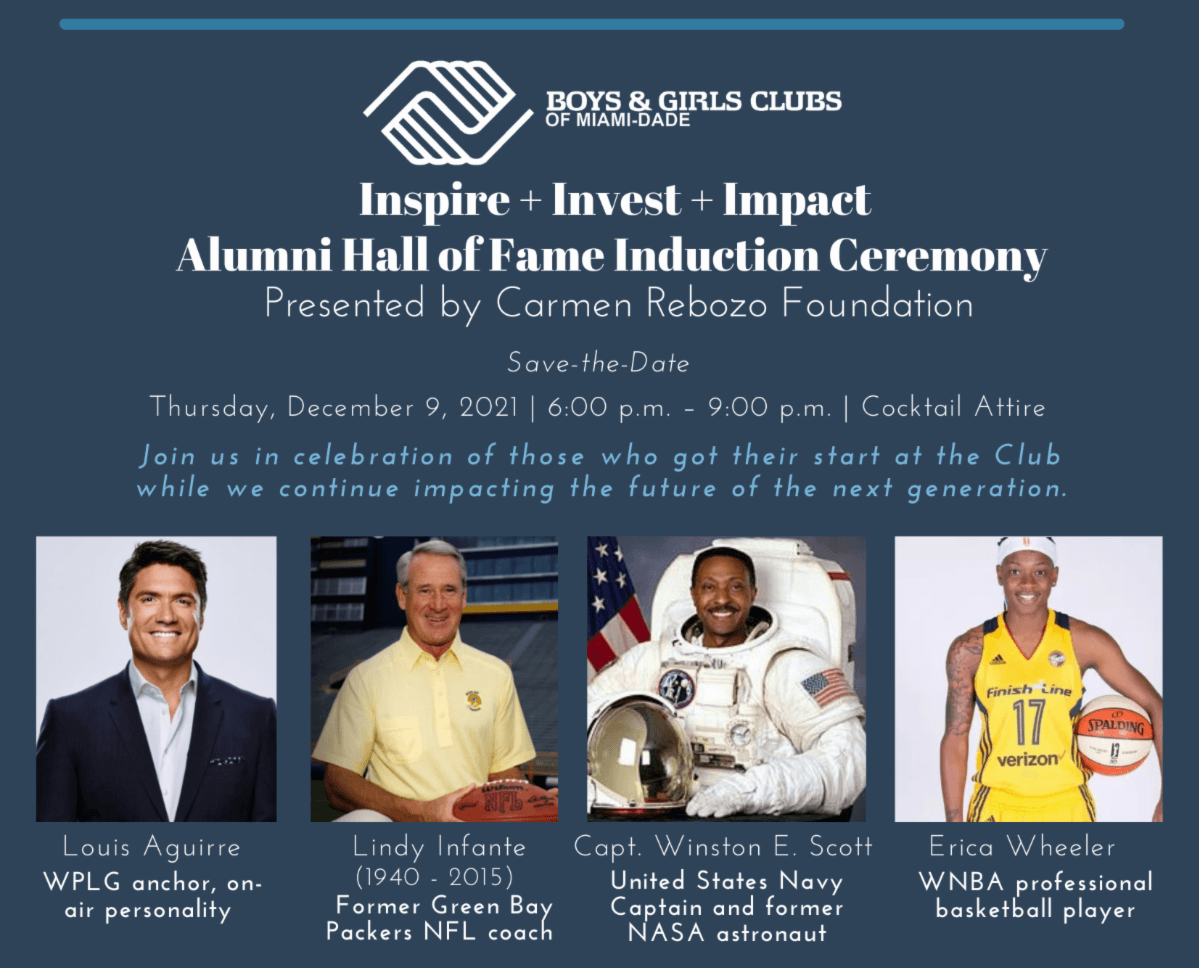 BOYS & GIRLS CLUBS
OF MIAMI-DADE

Inspire + Invest + Impact
Alumni Hall of Fame Induction Ceremony
Presented by Carmen Rebozo Foundation

Save-the-Date

Thursday, December 9, 2021 | 6:00 p.m. – 9:00 p.m. | Cocktail Attire

Join us in celebration of those who got their start at the Club while we continue impacting the future of the next generation.

Wilson NFL

Finish Line 17 verizon SPALDING

Louis Aguirre
WPLG anchor, on-air personality

Lindy Infante
(1940 - 2015)
Former Green Bay Packers NFL coach

Capt. Winston E. Scott
United States Navy Captain and former NASA astronaut

Erica Wheeler
WNBA professional basketball player